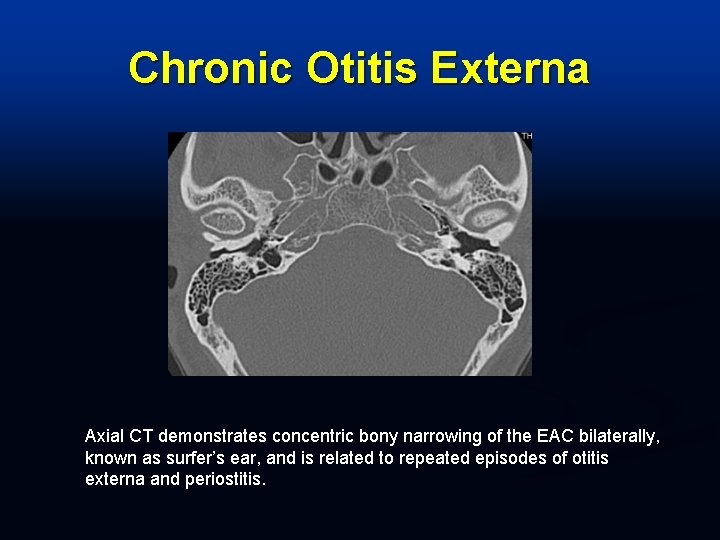 Chronic Otitis Externa

TH

Axial CT demonstrates concentric bony narrowing of the EAC bilaterally, known as surfer's ear, and is related to repeated episodes of otitis externa and periostitis.